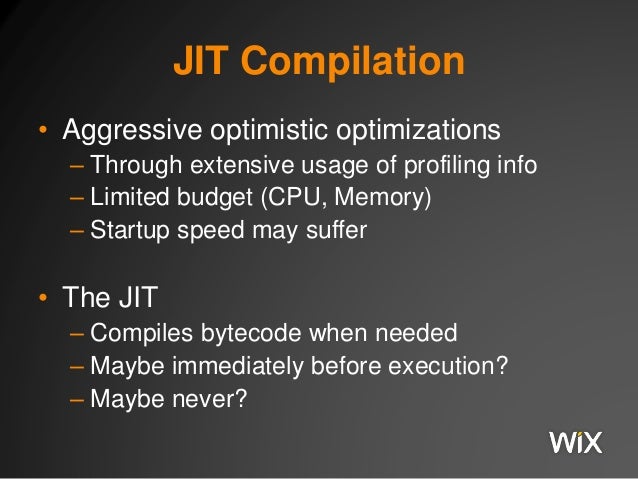 JIT Compilation

• Aggressive optimistic optimizations
– Through extensive usage of profiling info
– Limited budget (CPU, Memory)
– Startup speed may suffer

• The JIT
– Compiles bytecode when needed
– Maybe immediately before execution?
– Maybe never?

WiX